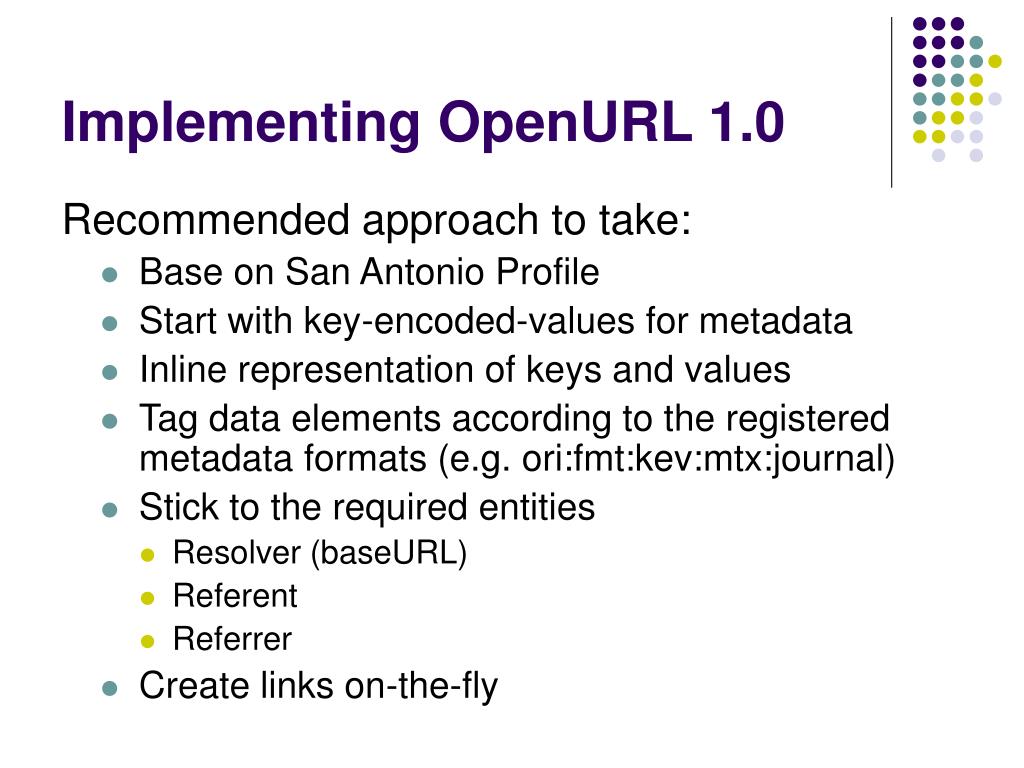 Implementing OpenURL 1.0

Recommended approach to take:

- Base on San Antonio Profile
- Start with key-encoded-values for metadata
- Inline representation of keys and values
- Tag data elements according to the registered metadata formats (e.g. ori:fmt:kev:mtx:journal)
- Stick to the required entities
  - Resolver (baseURL)
  - Referent
  - Referrer
- Create links on-the-fly